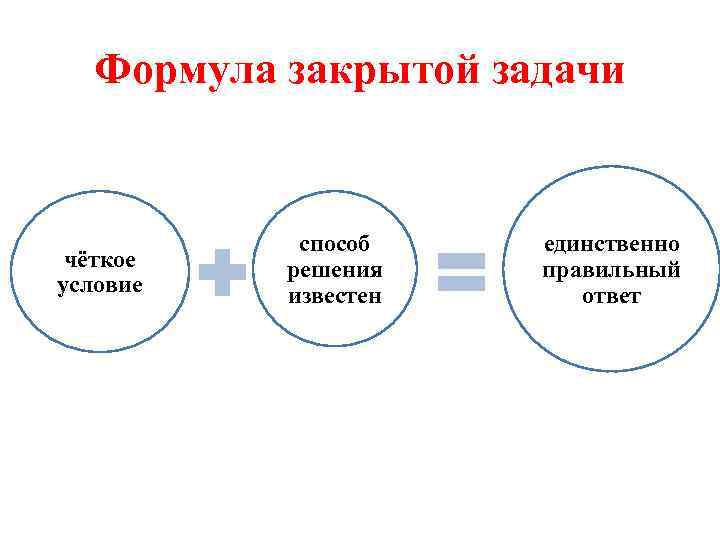 Формула закрытой задачи

чёткое условие

способ решения известен

единственно правильный ответ